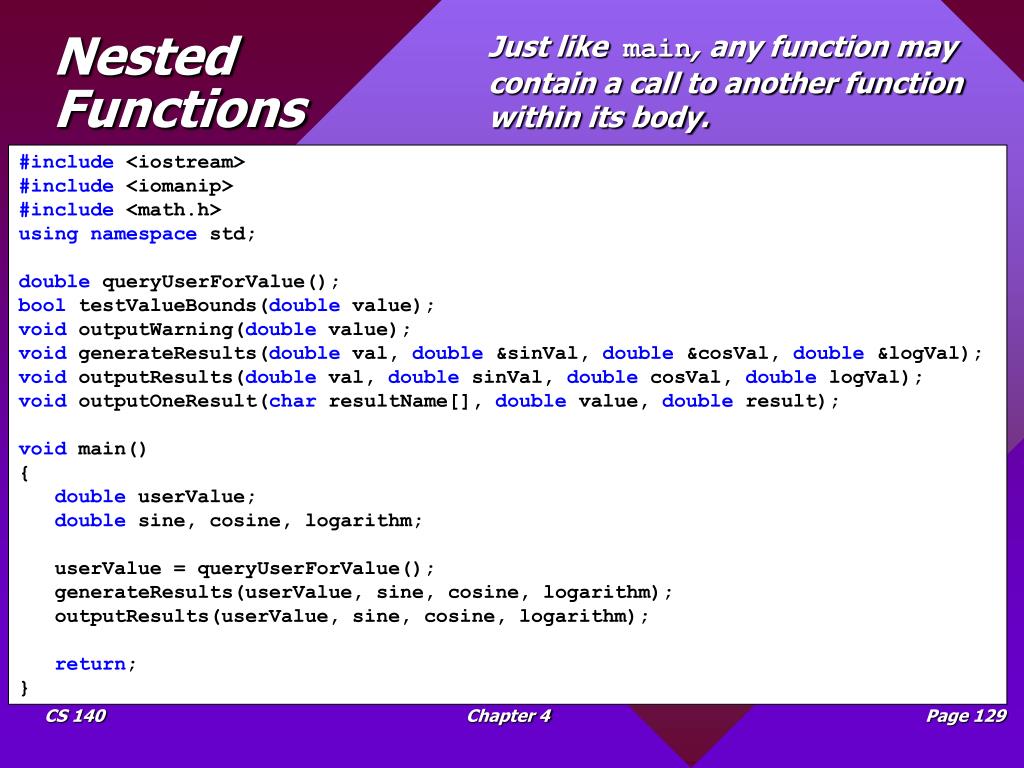 Nested Functions

Just like main, any function may contain a call to another function within its body.

#include <iostream>
#include <iomanip>
#include <math.h>
using namespace std;

double queryUserForValue();
bool testValueBounds(double value);
void outputWarning(double value);
void generateResults(double val, double &sinVal, double &cosVal, double &logVal);
void outputResults(double val, double sinVal, double cosVal, double logVal);
void outputOneResult(char resultName[], double value, double result);

void main()
{
   double userValue;
   double sine, cosine, logarithm;

   userValue = queryUserForValue();
   generateResults(userValue, sine, cosine, logarithm);
   outputResults(userValue, sine, cosine, logarithm);

   return;
}

CS 140

Chapter 4

Page 129